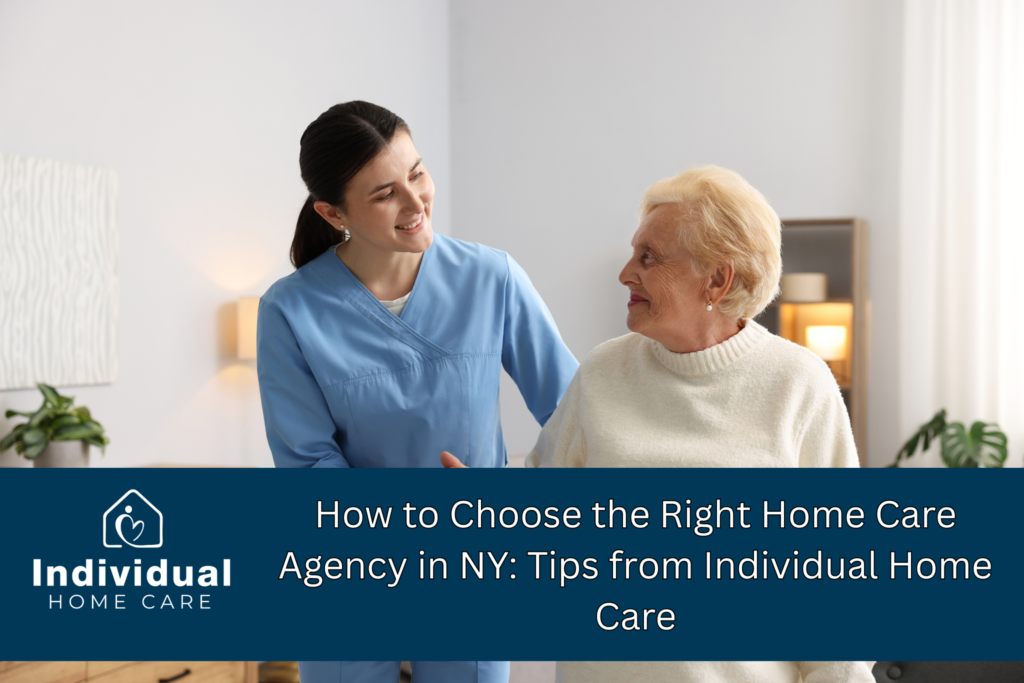 Individual
HOME CARE

How to Choose the Right Home Care Agency in NY: Tips from Individual Home Care